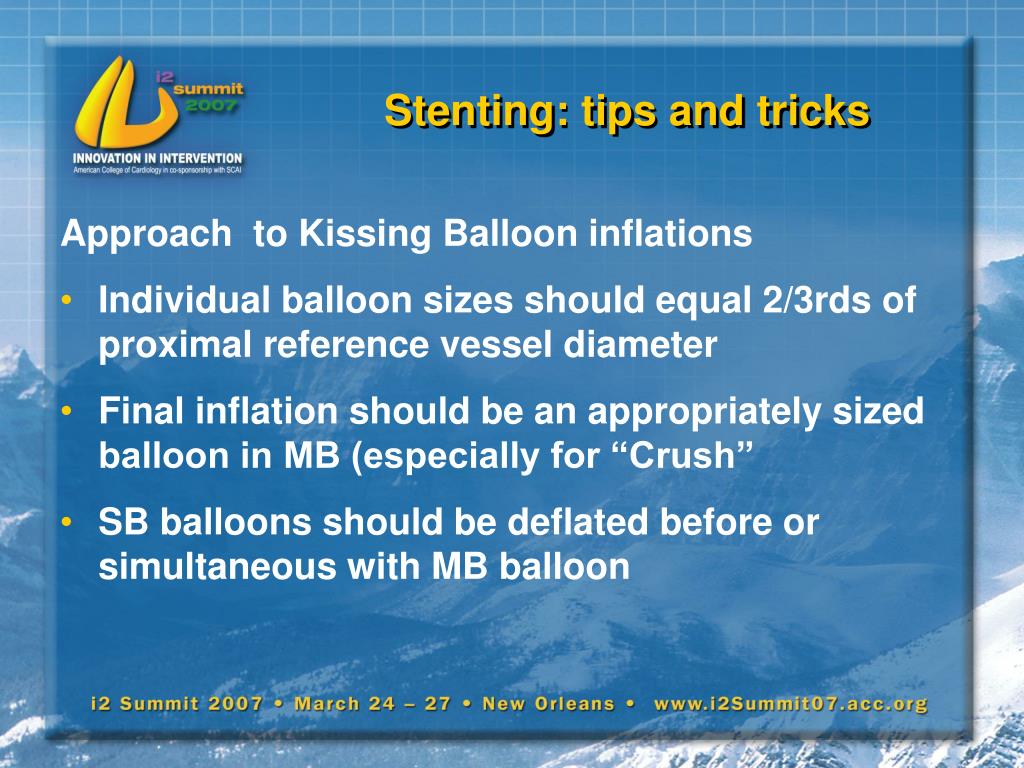 i2 summit 2007

INNOVATION IN INTERVENTION

American College of Cardiology in co-sponsorship with SCAI

Stenting: tips and tricks

Approach to Kissing Balloon inflations

• Individual balloon sizes should equal 2/3rds of proximal reference vessel diameter

• Final inflation should be an appropriately sized balloon in MB (especially for “Crush”

• SB balloons should be deflated before or simultaneous with MB balloon

i2 Summit 2007 • March 24 – 27 • New Orleans • www.i2Summit07.acc.org